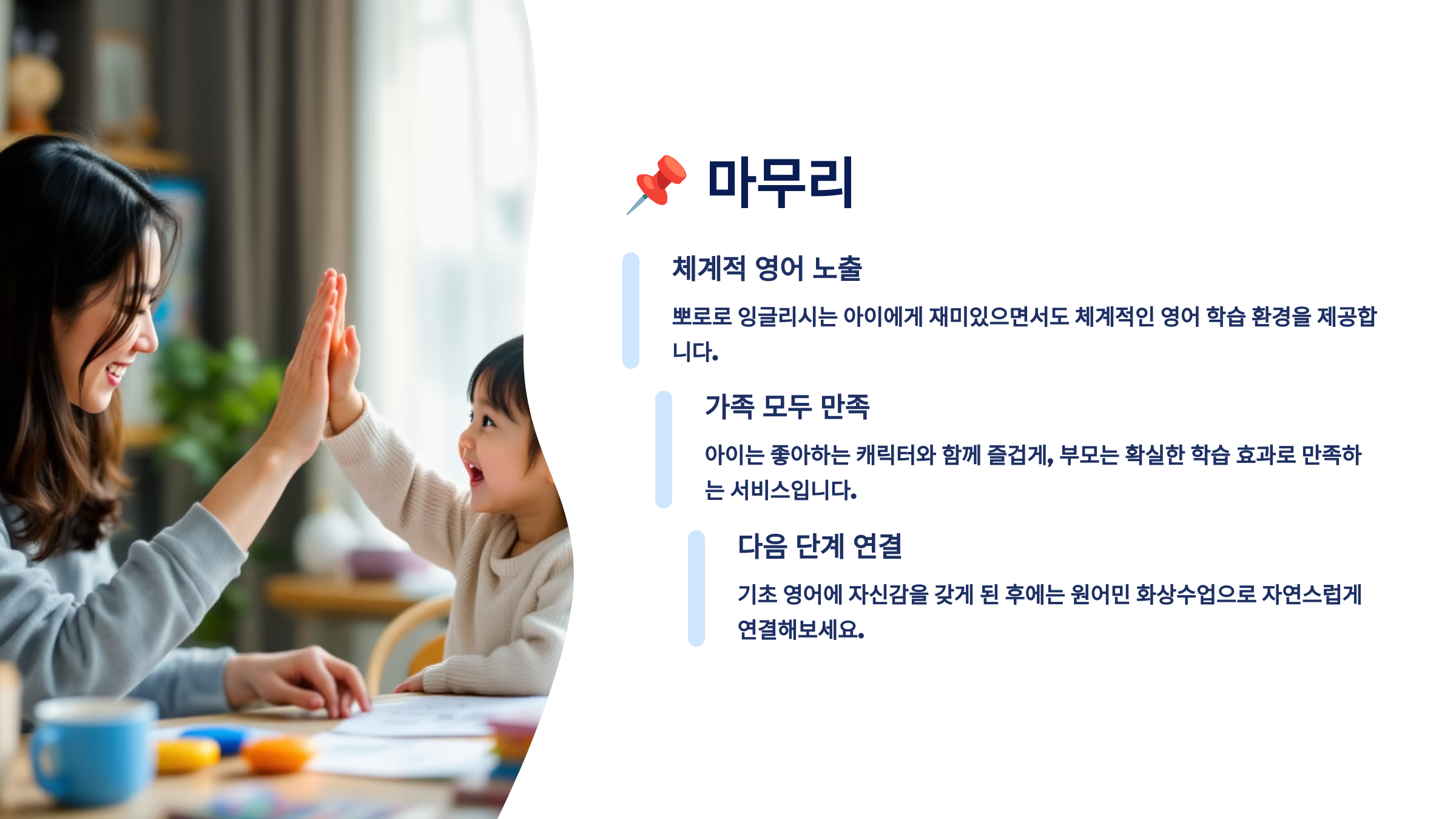 📌 마무리

체계적 영어 노출

뽀로로 잉글리시는 아이에게 재미있으면서도 체계적인 영어 학습 환경을 제공합니다.

가족 모두 만족

아이는 좋아하는 캐릭터와 함께 즐겁게, 부모는 확실한 학습 효과로 만족하는 서비스입니다.

다음 단계 연결

기초 영어에 자신감을 갖게 된 후에는 원어민 화상수업으로 자연스럽게 연결해보세요.